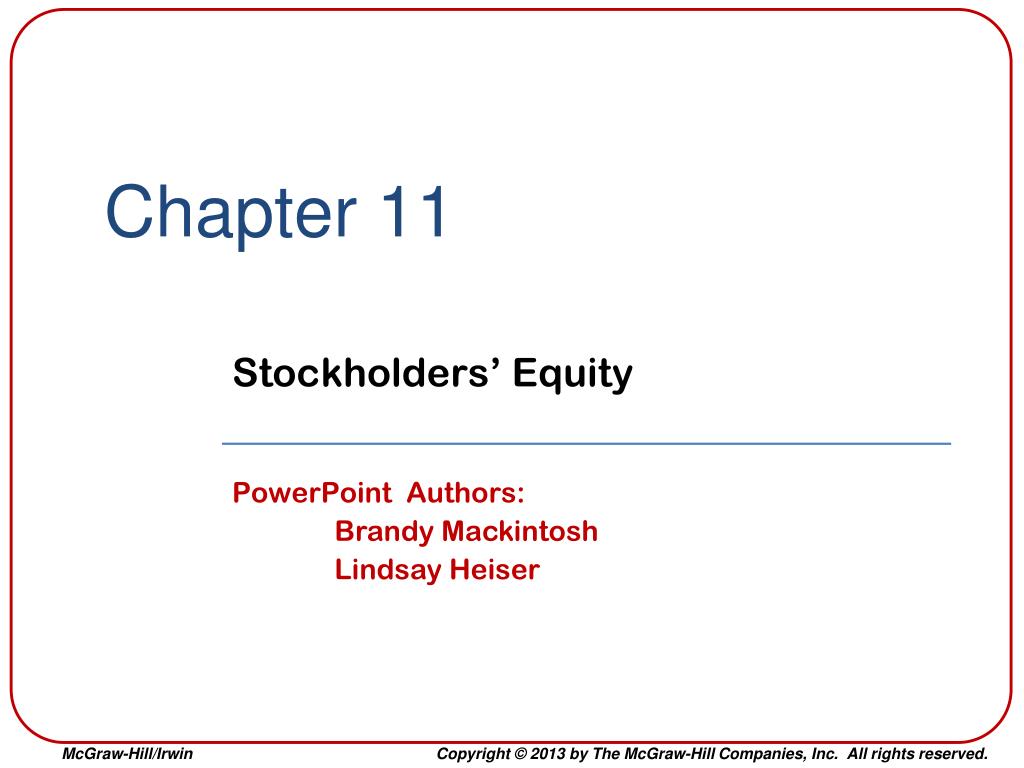 Chapter 11

Stockholders' Equity

PowerPoint Authors:
Brandy Mackintosh
Lindsay Heiser

McGraw-Hill/Irwin

Copyright © 2013 by The McGraw-Hill Companies, Inc. All rights reserved.